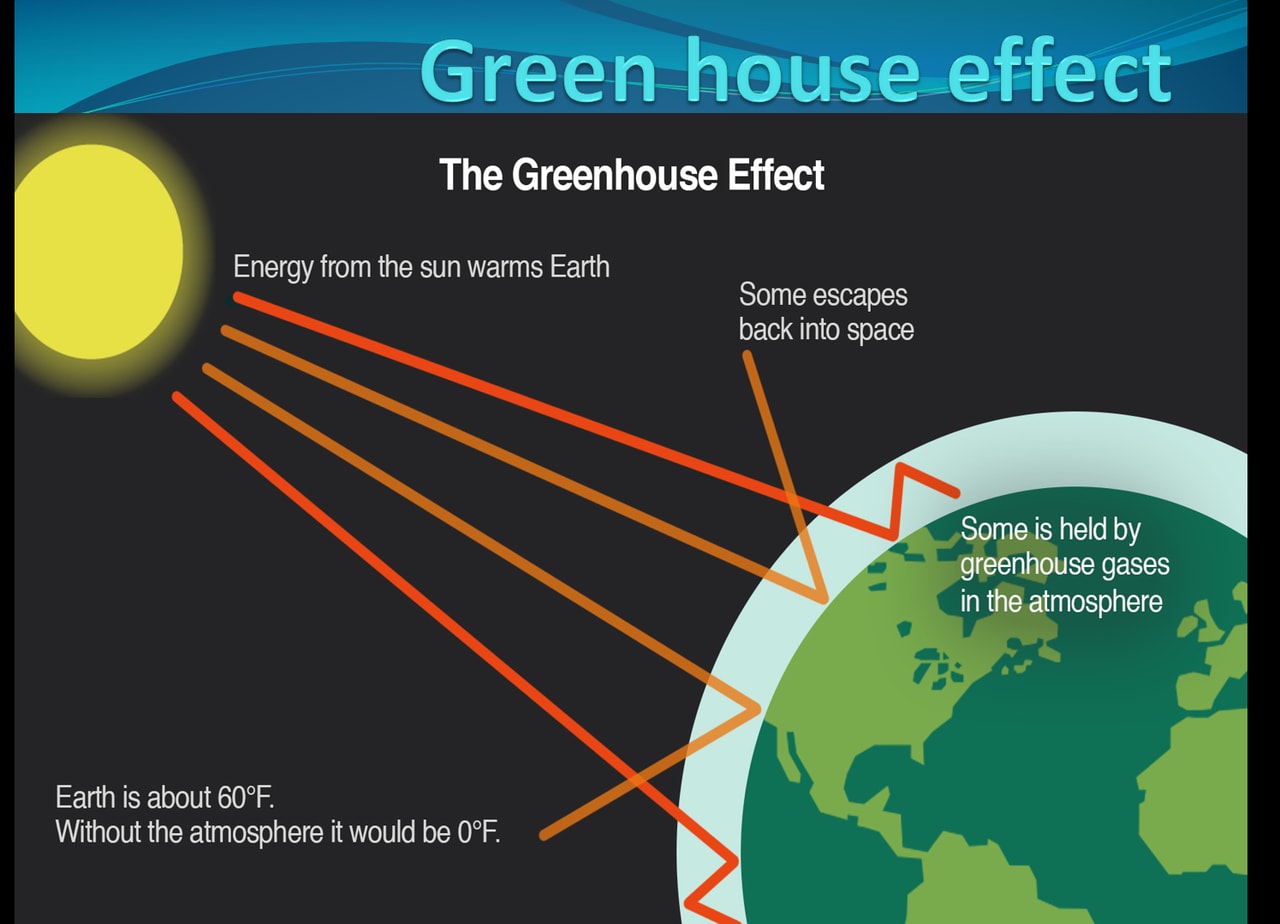 Green house effect

The Greenhouse Effect

Energy from the sun warms Earth

Some escapes back into space

Some is held by greenhouse gases in the atmosphere

Earth is about 60°F.
Without the atmosphere it would be 0°F.